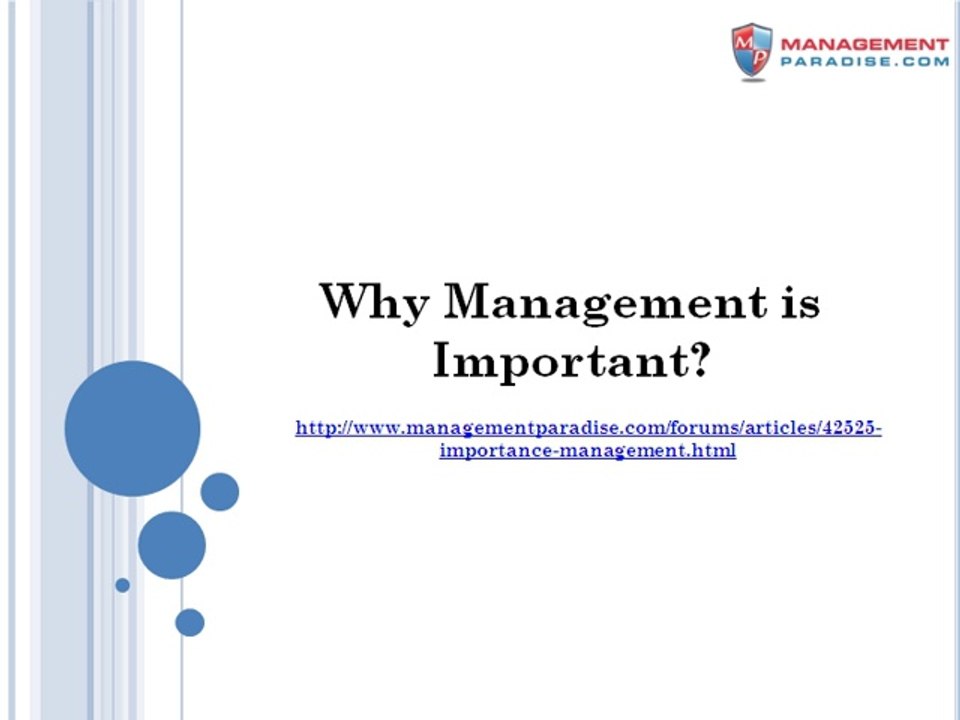 MP MANAGEMENT PARADISE.COM

Why Management is Important?

http://www.managementparadise.com/forums/articles/42525-importance-management.html